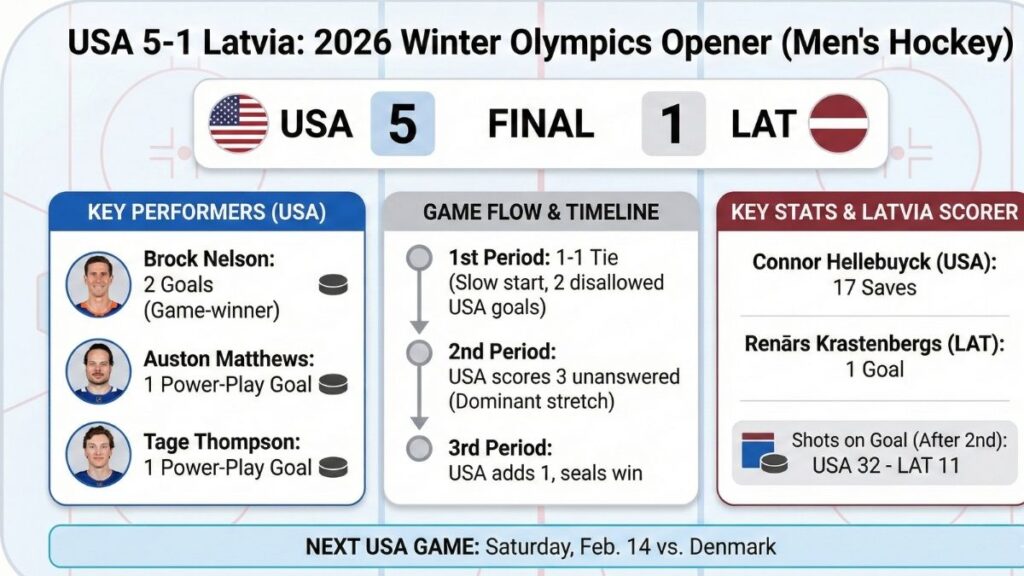 USA 5-1 Latvia: 2026 Winter Olympics Opener (Men's Hockey)

USA 5 FINAL 1 LAT

KEY PERFORMERS (USA)

Brock Nelson:
2 Goals
(Game-winner)

Auston Matthews:
1 Power-Play Goal

Tage Thompson:
1 Power-Play Goal

GAME FLOW & TIMELINE

1st Period: 1-1 Tie
(Slow start, 2 disallowed USA goals)

2nd Period:
USA scores 3 unanswered
(Dominant stretch)

3rd Period:
USA adds 1, seals win

KEY STATS & LATVIA SCORER

Connor Hellebuyck (USA):
17 Saves

Renārs Krastenbergs (LAT):
1 Goal

Shots on Goal (After 2nd):
USA 32 - LAT 11

NEXT USA GAME: Saturday, Feb. 14 vs. Denmark